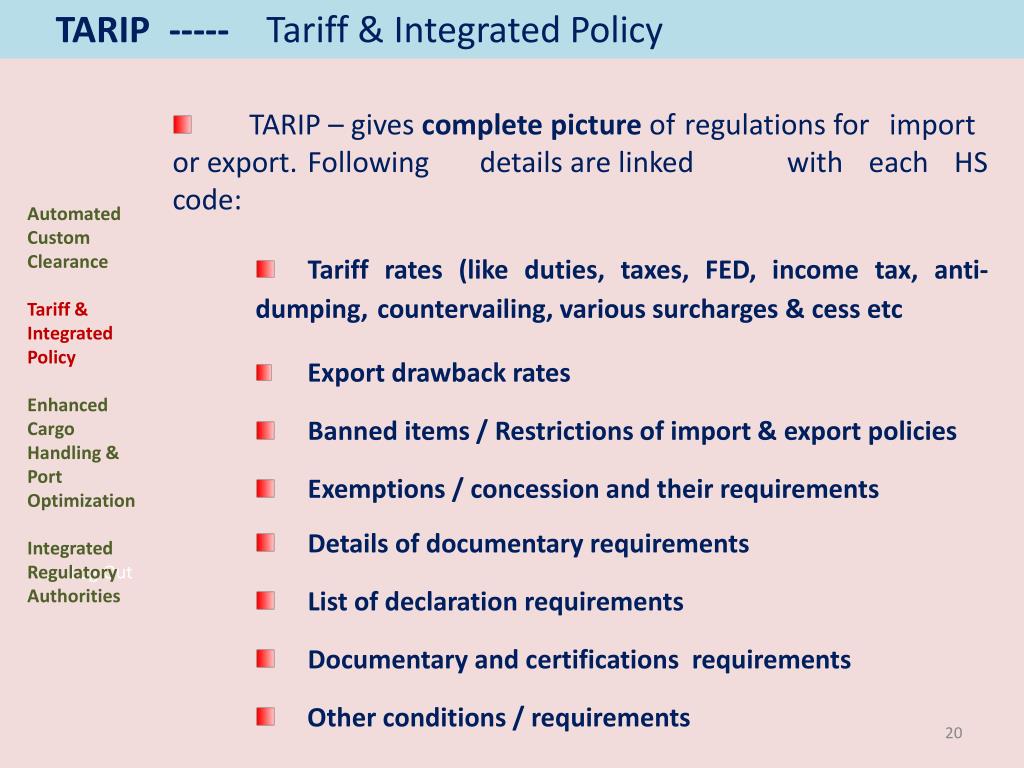 TARIP ----- Tariff & Integrated Policy

Automated Custom Clearance

Tariff & Integrated Policy

Enhanced Cargo Handling & Port Optimization

Integrated Regulatory Authorities

TARIP – gives complete picture of regulations for import or export. Following details are linked with each HS code:

Tariff rates (like duties, taxes, FED, income tax, anti-dumping, countervailing, various surcharges & cess etc

Export drawback rates

Banned items / Restrictions of import & export policies

Exemptions / concession and their requirements

Details of documentary requirements

List of declaration requirements

Documentary and certifications requirements

Other conditions / requirements

20